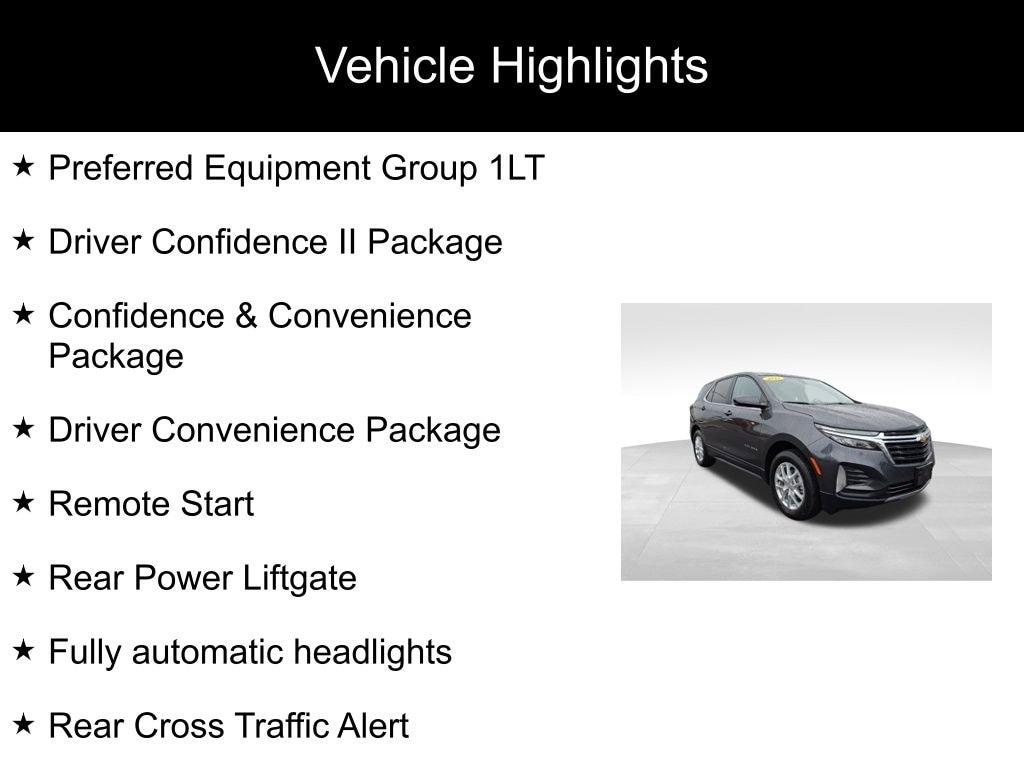 Vehicle Highlights

★ Preferred Equipment Group 1LT

★ Driver Confidence II Package

★ Confidence & Convenience Package

★ Driver Convenience Package

★ Remote Start

★ Rear Power Liftgate

★ Fully automatic headlights

★ Rear Cross Traffic Alert